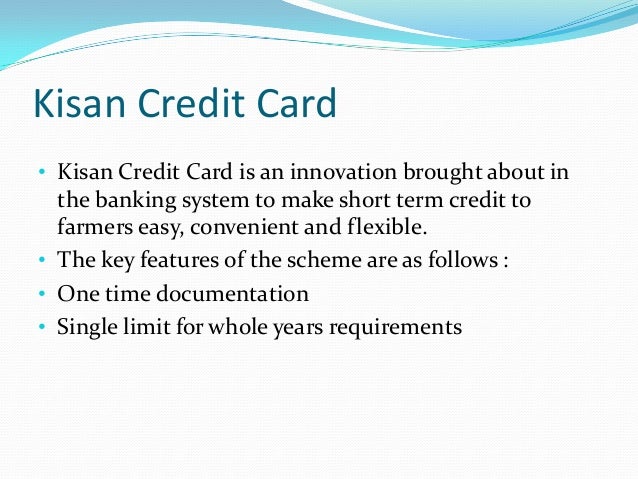 Kisan Credit Card

• Kisan Credit Card is an innovation brought about in the banking system to make short term credit to farmers easy, convenient and flexible.
• The key features of the scheme are as follows :
• One time documentation
• Single limit for whole years requirements